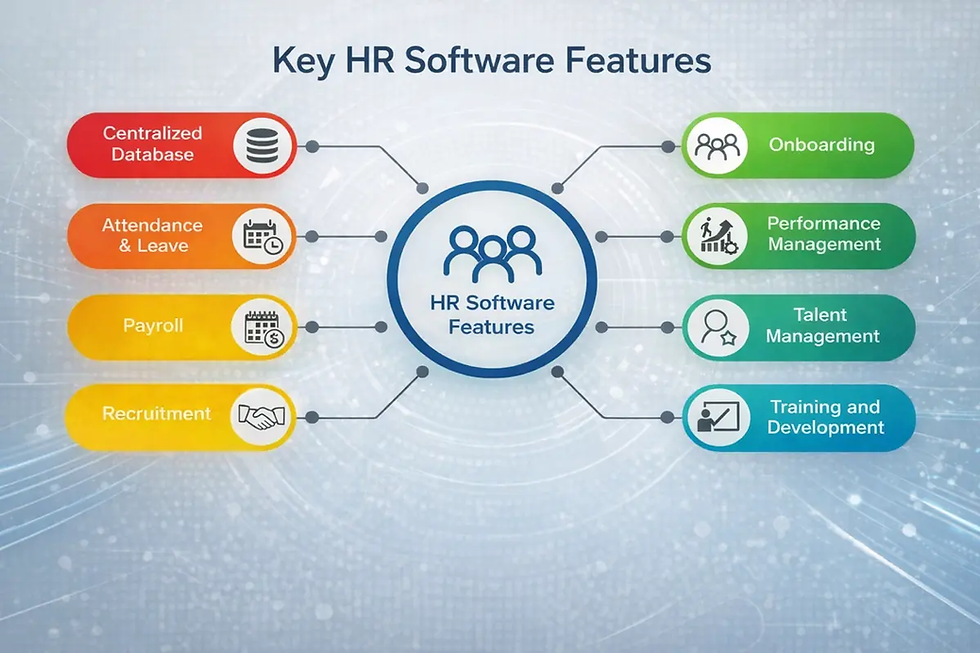 Key HR Software Features

Centralized Database

Attendance & Leave

Payroll

Recruitment

HR Software Features

Onboarding

Performance Management

Talent Management

Training and Development